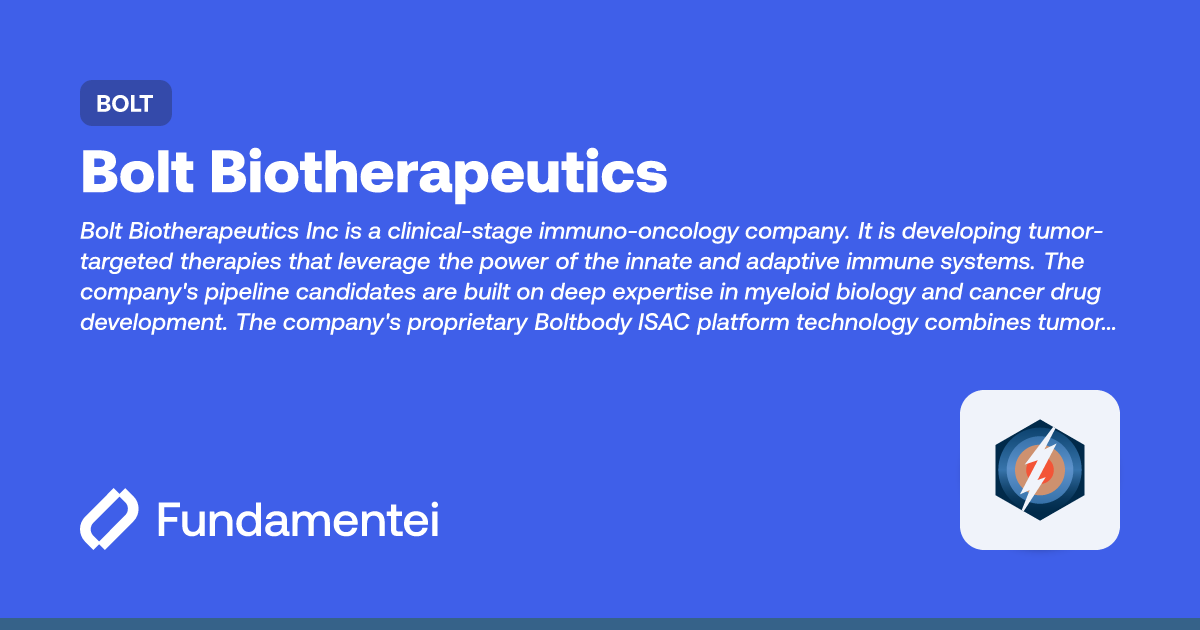 BOLT

Bolt Biotherapeutics

Bolt Biotherapeutics Inc is a clinical-stage immuno-oncology company. It is developing tumor-targeted therapies that leverage the power of the innate and adaptive immune systems. The company's pipeline candidates are built on deep expertise in myeloid biology and cancer drug development. The company's proprietary Boltbody ISAC platform technology combines tumor...

Fundamentei